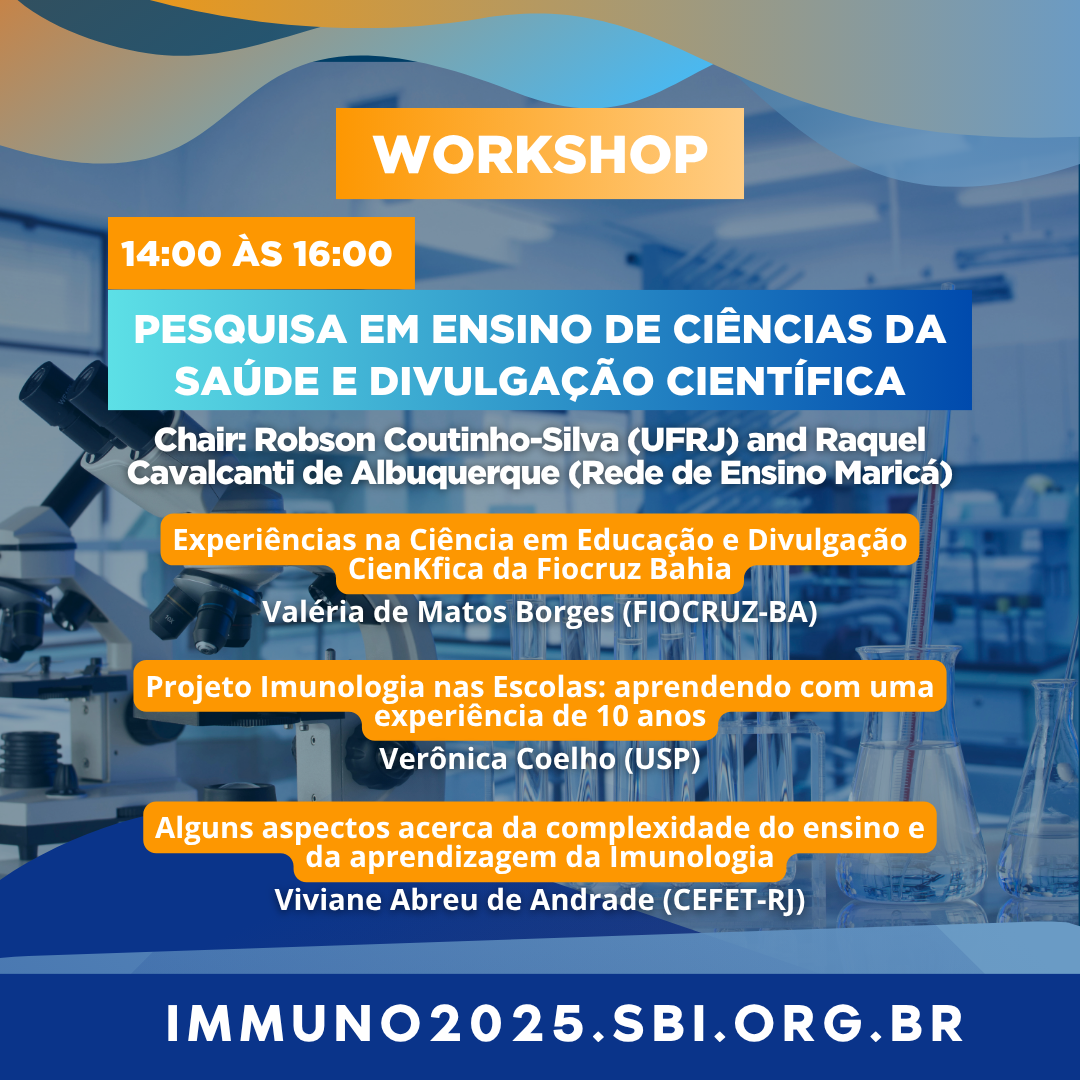 WORKSHOP

14:00 ÀS 16:00

PESQUISA EM ENSINO DE CIÊNCIAS DA SAÚDE E DIVULGAÇÃO CIENTÍFICA

Chair: Robson Coutinho-Silva (UFRJ) and Raquel Cavalcanti de Albuquerque (Rede de Ensino Maricá)

Experiências na Ciência em Educação e Divulgação CienKfica da Fiocruz Bahia

Valéria de Matos Borges (FIOCRUZ-BA)

Projeto Imunologia nas Escolas: aprendendo com uma experiência de 10 anos

Verônica Coelho (USP)

Alguns aspectos acerca da complexidade do ensino e da aprendizagem da Imunologia

Viviane Abreu de Andrade (CEFET-RJ)

IMMUNO2025.SBI.ORG.BR